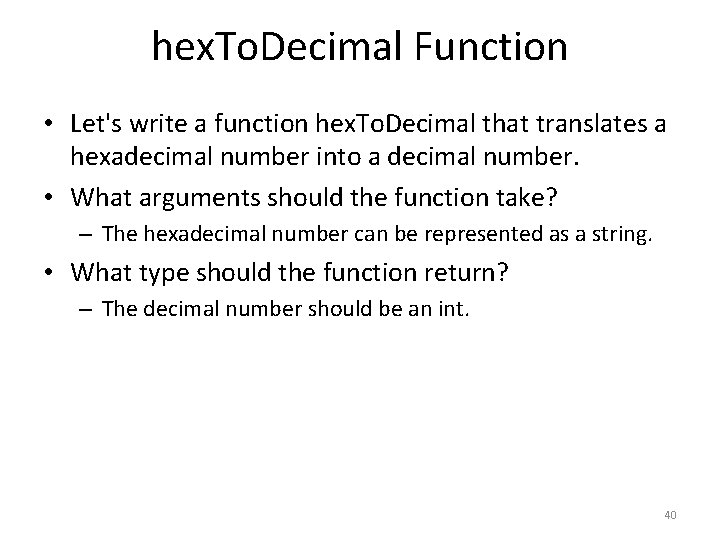 hexToDecimal Function

• Let's write a function hexToDecimal that translates a hexadecimal number into a decimal number.

• What arguments should the function take?
  – The hexadecimal number can be represented as a string.

• What type should the function return?
  – The decimal number should be an int.

40